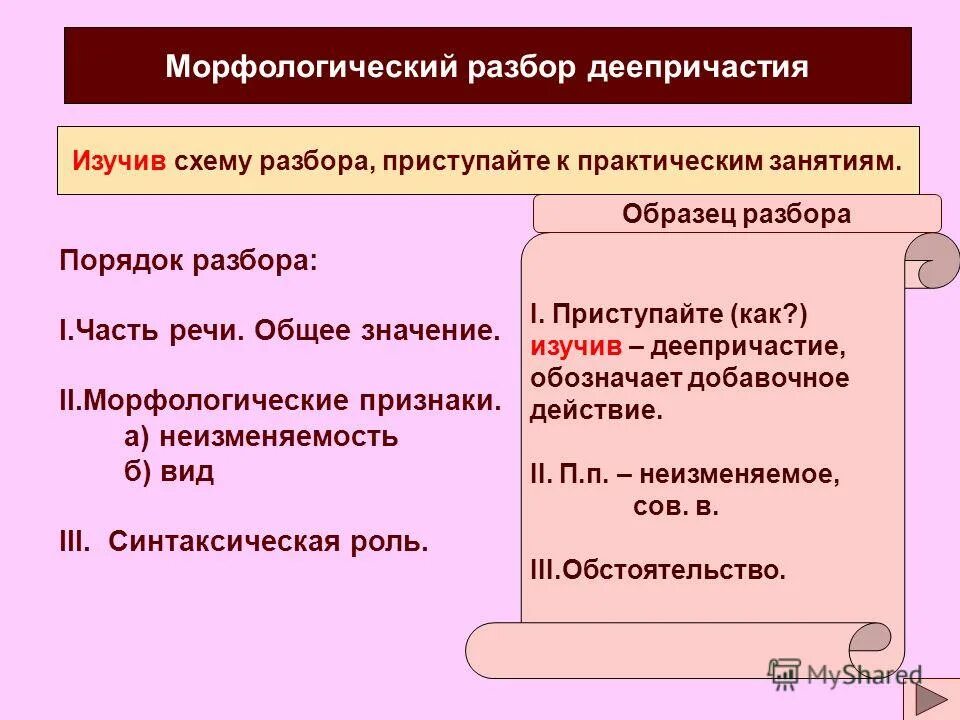 Морфологический разбор деепричастия

Изучив схему разбора, приступайте к практическим занятиям.

Порядок разбора:

I.Часть речи. Общее значение.

II.Морфологические признаки.
а) неизменяемость
б) вид

III. Синтаксическая роль.

Образец разбора

I. Приступайте (как?) изучив – деепричастие, обозначает добавочное действие.

II. П.п. – неизменяемое, сов. в.

III.Обстоятельство.

MyShared